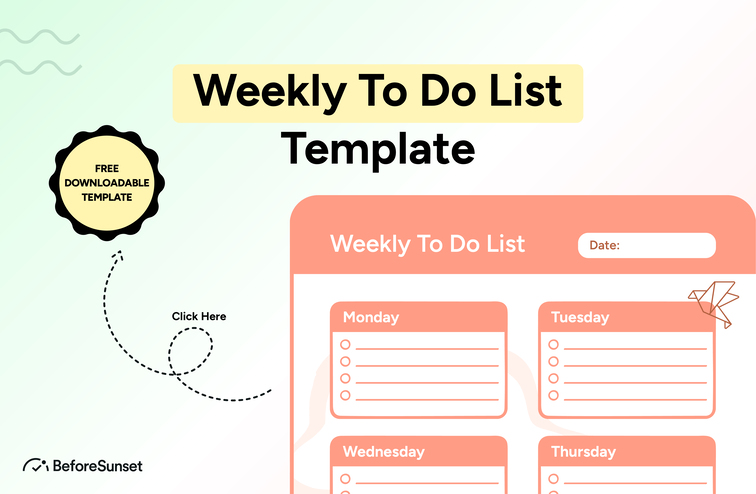 Weekly To Do List Template

FREE DOWNLOADABLE TEMPLATE

Click Here

Weekly To Do List

Date:

Monday

Tuesday

Wednesday

Thursday

BeforeSunset